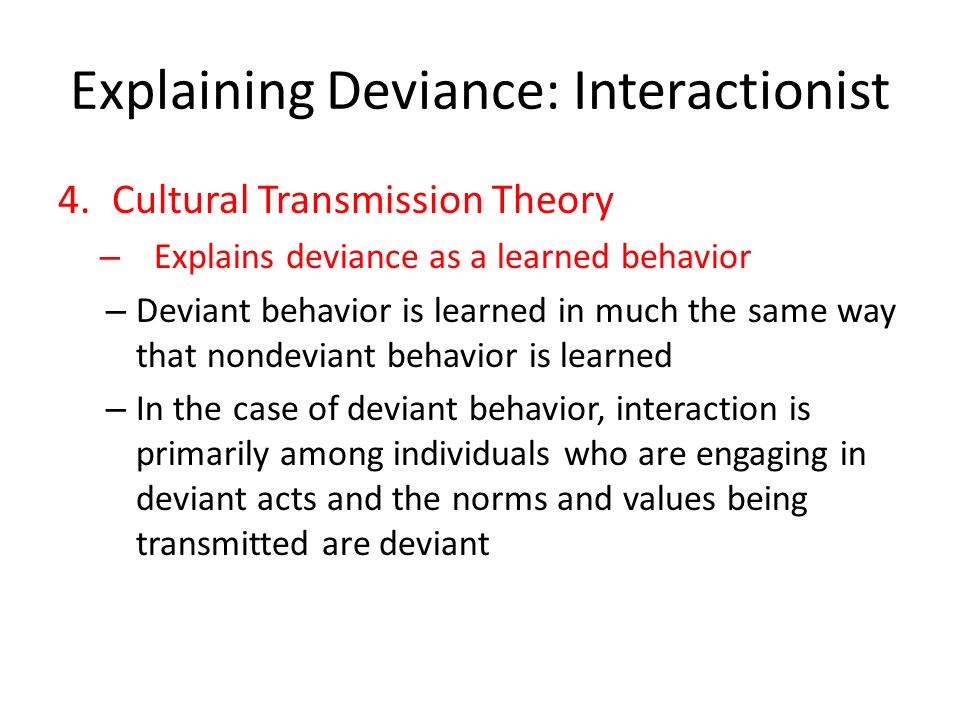 Explaining Deviance: Interactionist

4. Cultural Transmission Theory

– Explains deviance as a learned behavior

– Deviant behavior is learned in much the same way that nondeviant behavior is learned

– In the case of deviant behavior, interaction is primarily among individuals who are engaging in deviant acts and the norms and values being transmitted are deviant